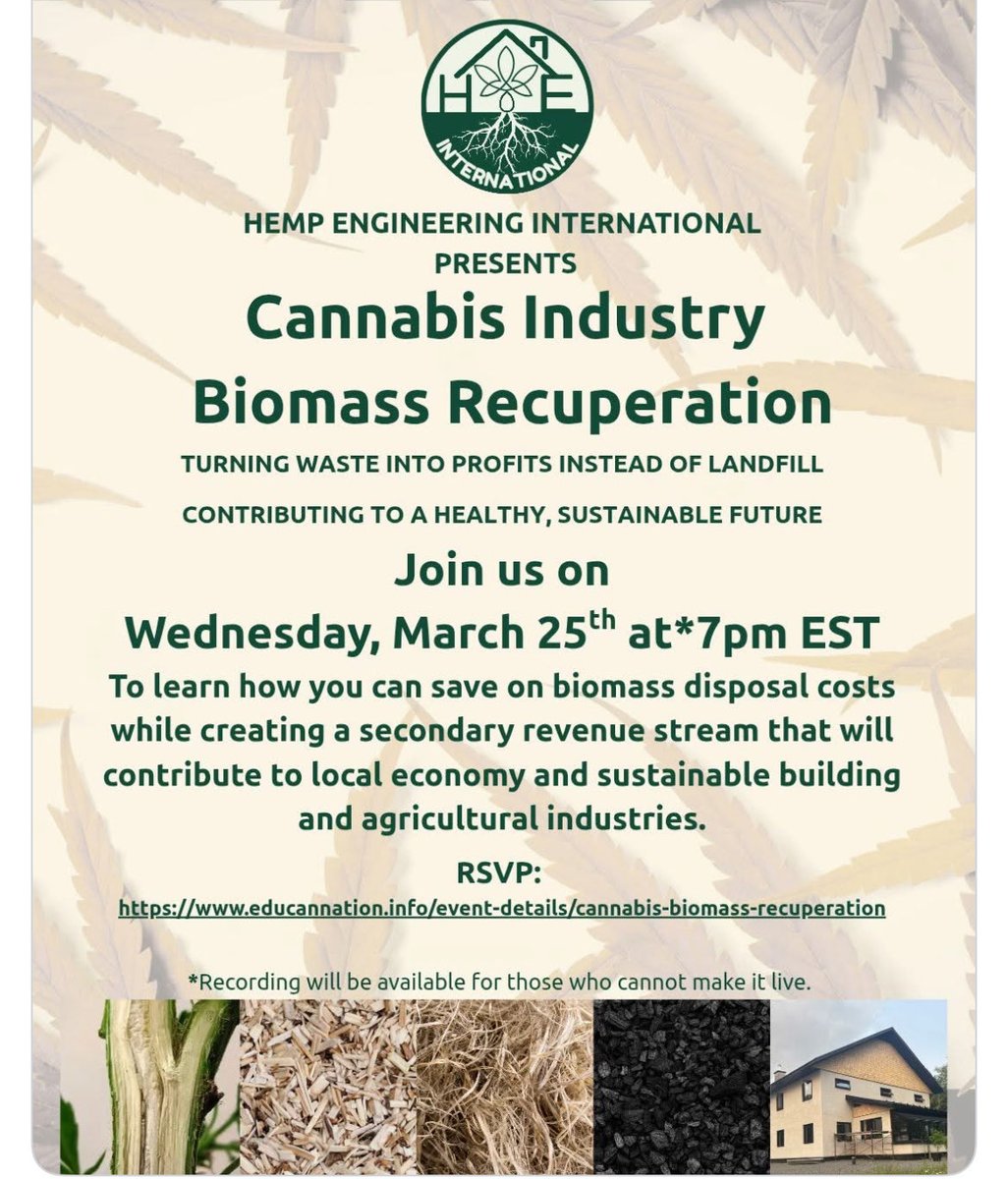 H E
INTERNATIONAL

HEMP ENGINEERING INTERNATIONAL PRESENTS

Cannabis Industry Biomass Recuperation

TURNING WASTE INTO PROFITS INSTEAD OF LANDFILL

CONTRIBUTING TO A HEALTHY, SUSTAINABLE FUTURE

Join us on Wednesday, March 25$^{th}$ at*7pm EST

To learn how you can save on biomass disposal costs while creating a secondary revenue stream that will contribute to local economy and sustainable building and agricultural industries.

RSVP:
https://www.educannation.info/event-details/cannabis-biomass-recuperation

*Recording will be available for those who cannot make it live.